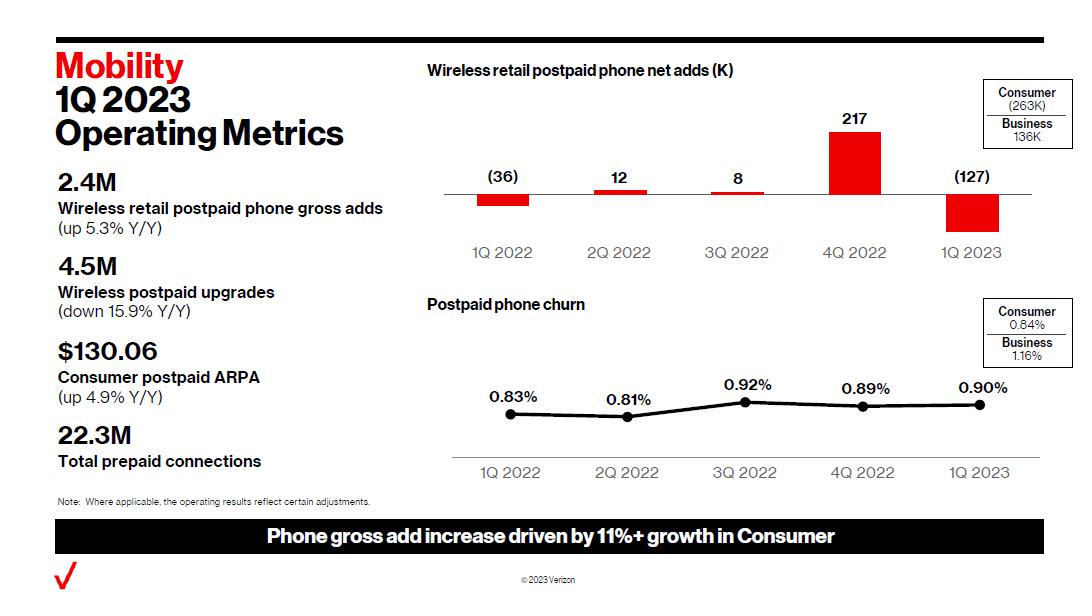 Mobility
1Q 2023
Operating Metrics

2.4M
Wireless retail postpaid phone gross adds
(up 5.3% Y/Y)

4.5M
Wireless postpaid upgrades
(down 15.9% Y/Y)

$130.06
Consumer postpaid ARPA
(up 4.9% Y/Y)

22.3M
Total prepaid connections

Note: Where applicable, the operating results reflect certain adjustments.

Wireless retail postpaid phone net adds (K)

Consumer
(263K)
Business
136K

(36) 12 8 217 (127)

1Q 2022 2Q 2022 3Q 2022 4Q 2022 1Q 2023

Postpaid phone churn

Consumer
0.84%
Business
1.16%

0.83% 0.81% 0.92% 0.89% 0.90%

1Q 2022 2Q 2022 3Q 2022 4Q 2022 1Q 2023

Phone gross add increase driven by 11%+ growth in Consumer

© 2023 Verizon